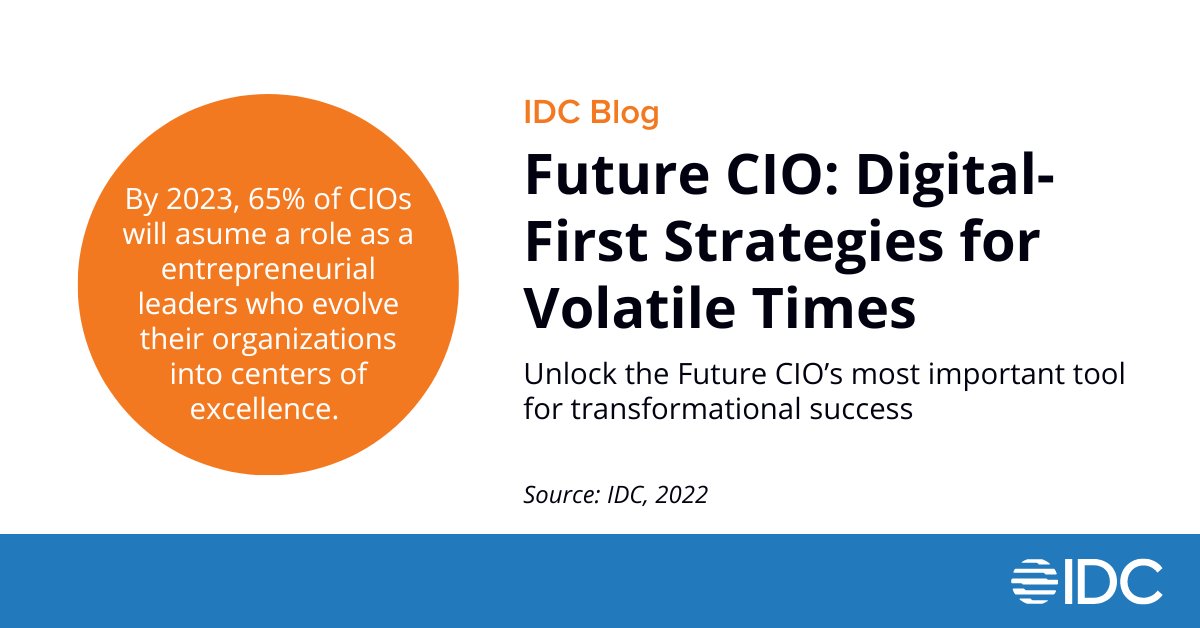 By 2023, 65% of CIOs will asume a role as a entrepreneurial leaders who evolve their organizations into centers of excellence.

IDC Blog

Future CIO: Digital-First Strategies for Volatile Times

Unlock the Future CIO's most important tool for transformational success

Source: IDC, 2022

IDC